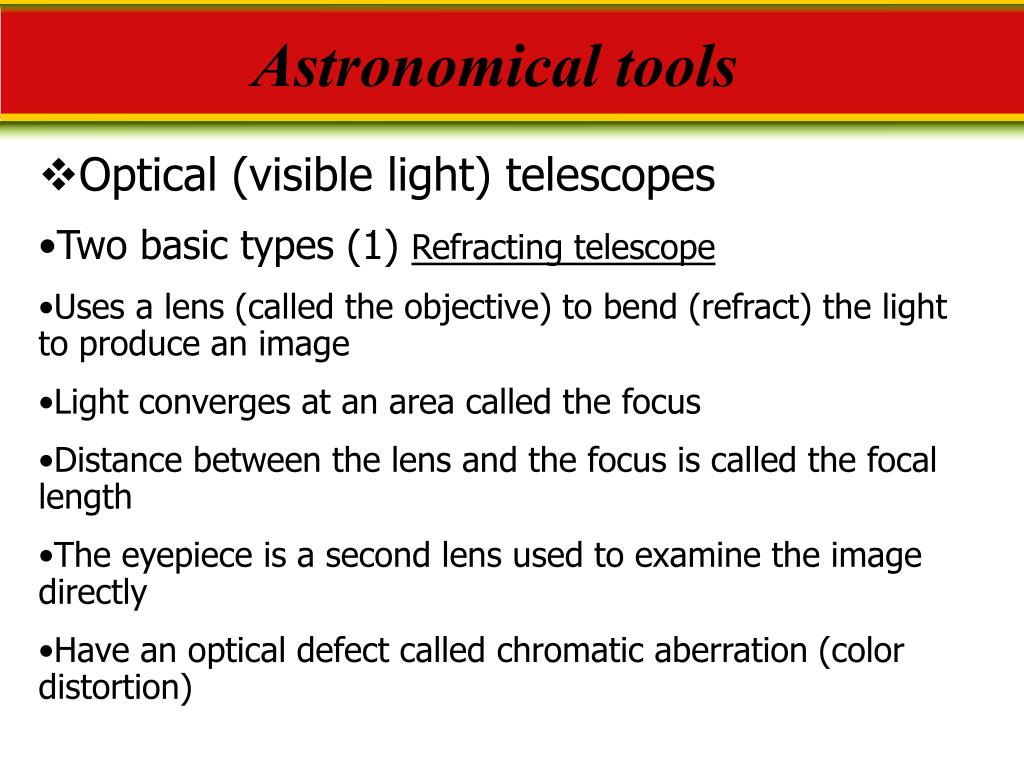 Astronomical tools

❖Optical (visible light) telescopes

•Two basic types (1) Refracting telescope

•Uses a lens (called the objective) to bend (refract) the light to produce an image

•Light converges at an area called the focus

•Distance between the lens and the focus is called the focal length

•The eyepiece is a second lens used to examine the image directly

•Have an optical defect called chromatic aberration (color distortion)